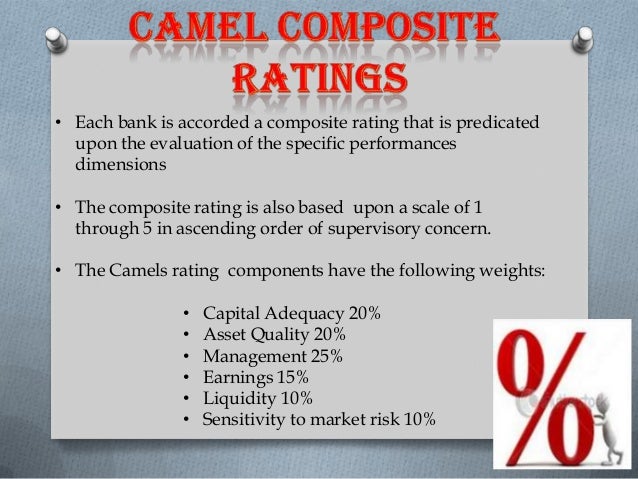 CAMEL COMPOSITE RATINGS

• Each bank is accorded a composite rating that is predicated upon the evaluation of the specific performances dimensions

• The composite rating is also based upon a scale of 1 through 5 in ascending order of supervisory concern.

• The Camels rating components have the following weights:

• Capital Adequacy 20%
• Asset Quality 20%
• Management 25%
• Earnings 15%
• Liquidity 10%
• Sensitivity to market risk 10%

%